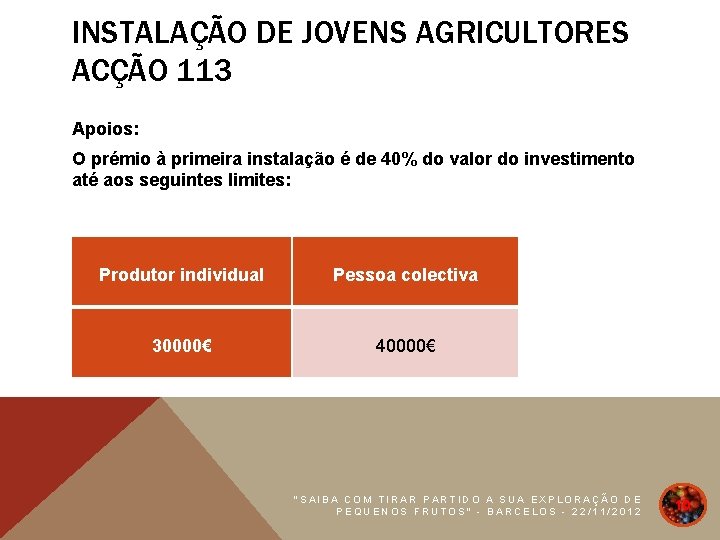 INSTALAÇÃO DE JOVENS AGRICULTORES ACÇÃO 113

Apoios:

O prémio à primeira instalação é de 40% do valor do investimento até aos seguintes limites:

| Produtor individual | Pessoa colectiva |
|---|---|
| 30000€ | 40000€ |

"SAIBA COM TIRAR PARTIDO A SUA EXPLORAÇÃO DE PEQUENOS FRUTOS" - BARCELOS - 22/11/2012